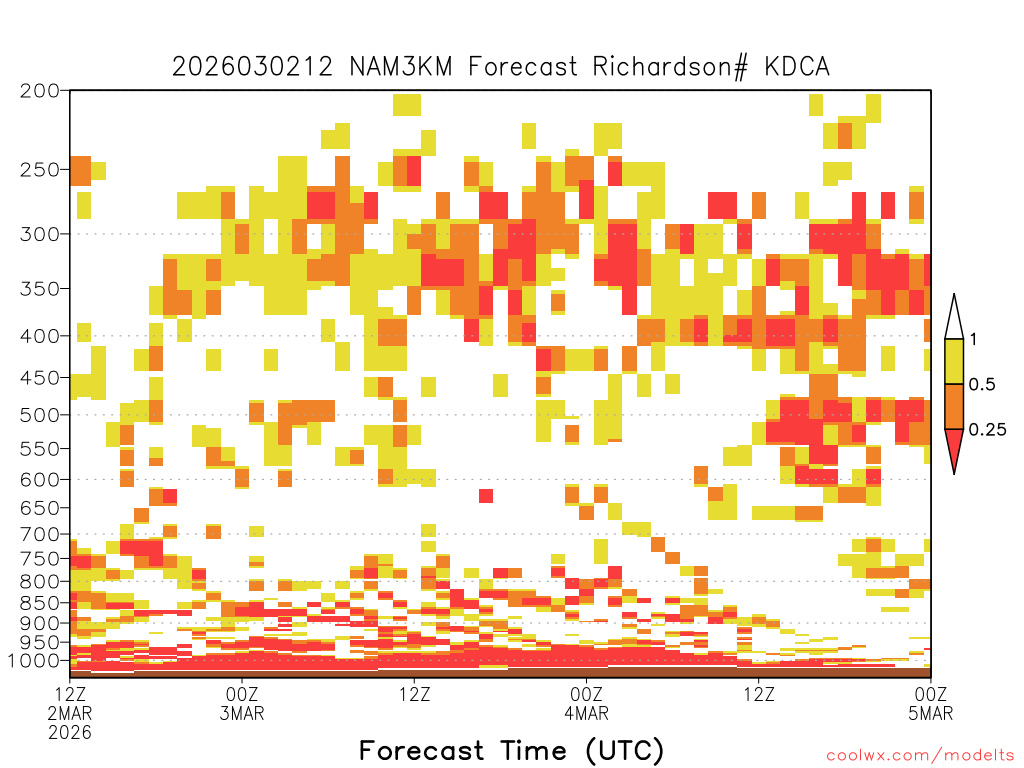 2026030212 NAM3KM Forecast Richardson# KDCA

200
250
300
350
400
450
500
550
600
650
700
750
800
850
900
950
1000

1
0.5
0.25

12Z 2MAR 2026
00Z 3MAR
12Z
00Z 4MAR
12Z
00Z 5MAR

Forecast Time (UTC)

coolwx.com/modelts